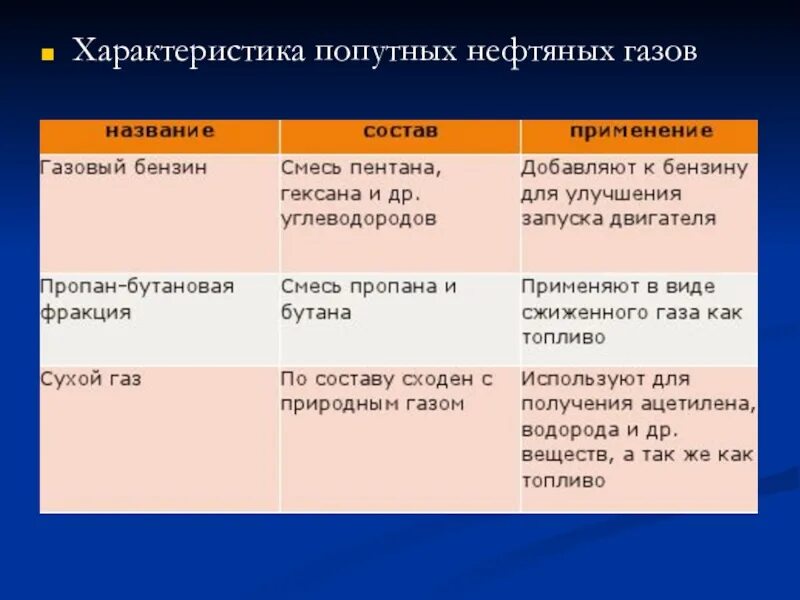 Характеристика попутных нефтяных газов

| название | состав | применение |
|---|---|---|
| Газовый бензин | Смесь пентана, гексана и др. углеводородов | Добавляют к бензину для улучшения запуска двигателя |
| Пропан-бутановая фракция | Смесь пропана и бутана | Применяют в виде сжиженного газа как топливо |
| Сухой газ | По составу сходен с природным газом | Используют для получения ацетилена, водорода и др. веществ, а так же как топливо |